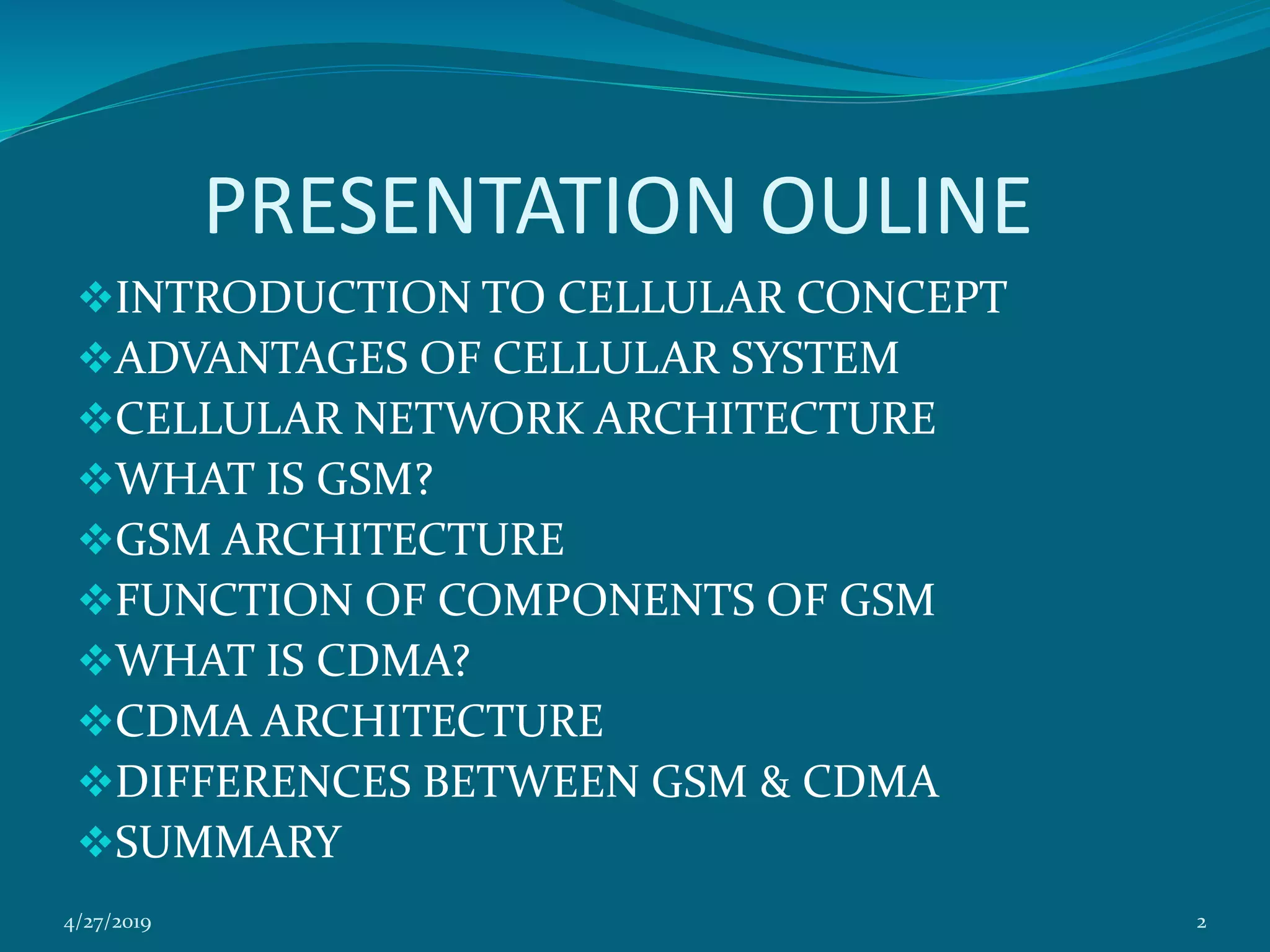 PRESENTATION OULINE

❖INTRODUCTION TO CELLULAR CONCEPT
❖ADVANTAGES OF CELLULAR SYSTEM
❖CELLULAR NETWORK ARCHITECTURE
❖WHAT IS GSM?
❖GSM ARCHITECTURE
❖FUNCTION OF COMPONENTS OF GSM
❖WHAT IS CDMA?
❖CDMA ARCHITECTURE
❖DIFFERENCES BETWEEN GSM & CDMA
❖SUMMARY

4/27/2019

2